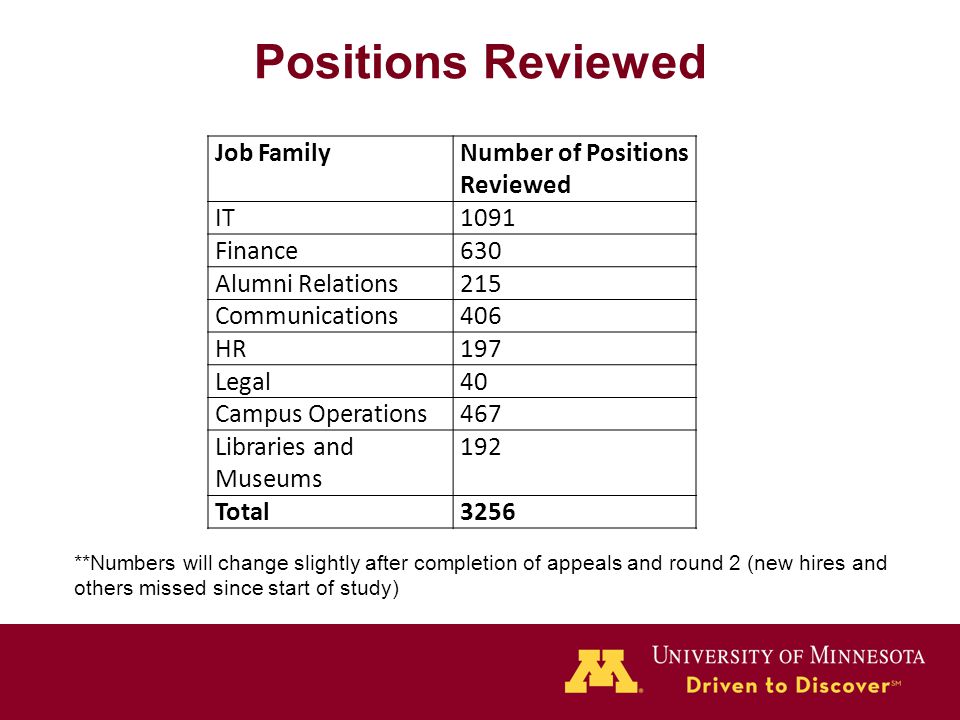 Positions Reviewed

| Job Family | Number of Positions Reviewed |
|---|---|
| IT | 1091 |
| Finance | 630 |
| Alumni Relations | 215 |
| Communications | 406 |
| HR | 197 |
| Legal | 40 |
| Campus Operations | 467 |
| Libraries and Museums | 192 |
| **Total** | **3256** |

**Numbers will change slightly after completion of appeals and round 2 (new hires and others missed since start of study)

M

UNIVERSITY OF MINNESOTA
Driven to Discover℠